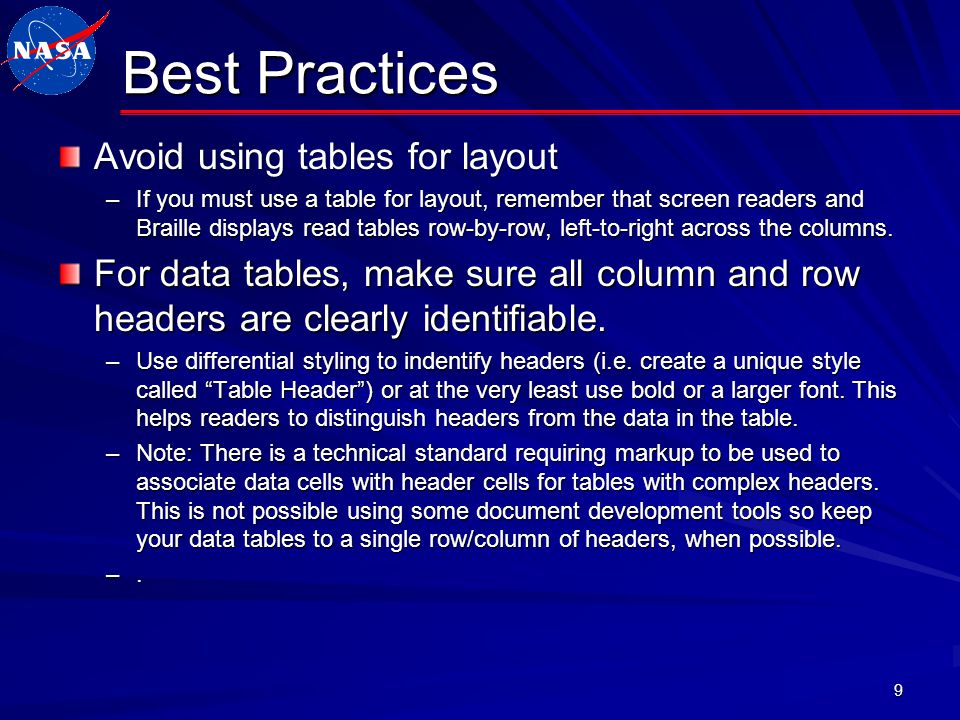 NASA

Best Practices

Avoid using tables for layout

– If you must use a table for layout, remember that screen readers and Braille displays read tables row-by-row, left-to-right across the columns.

For data tables, make sure all column and row headers are clearly identifiable.

– Use differential styling to indentify headers (i.e. create a unique style called “Table Header”) or at the very least use bold or a larger font. This helps readers to distinguish headers from the data in the table.

– Note: There is a technical standard requiring markup to be used to associate data cells with header cells for tables with complex headers. This is not possible using some document development tools so keep your data tables to a single row/column of headers, when possible.

– .

9